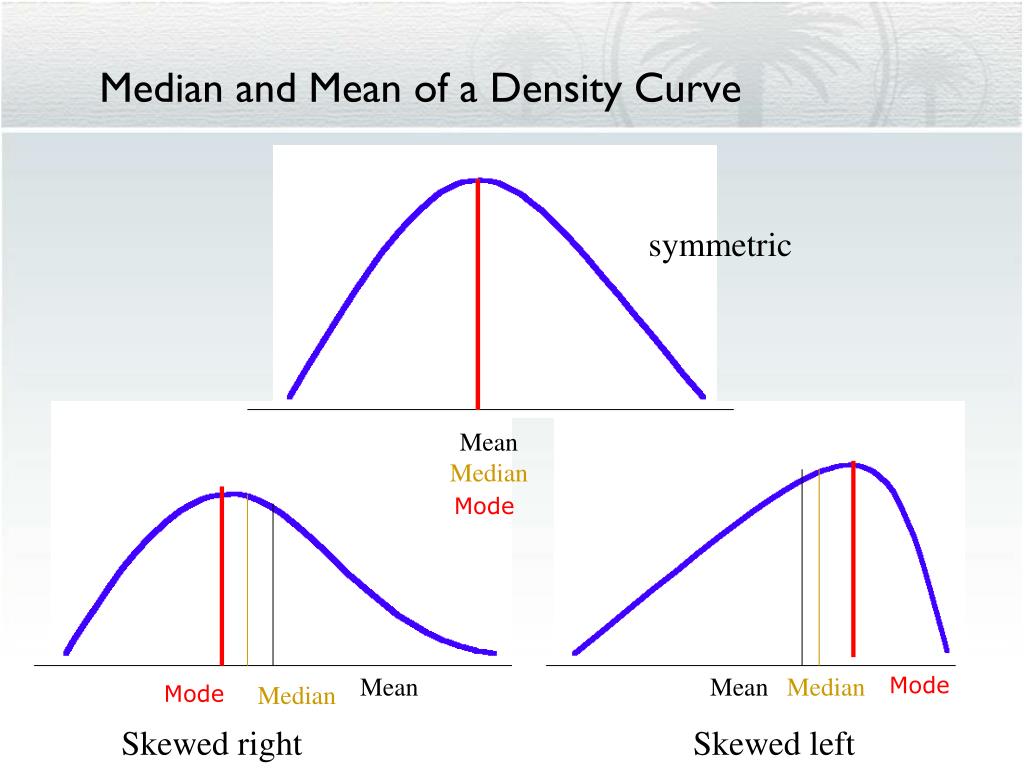 Median and Mean of a Density Curve

symmetric

Mean
Median
Mode

Mode Median Mean

Skewed right

Mean Median Mode

Skewed left